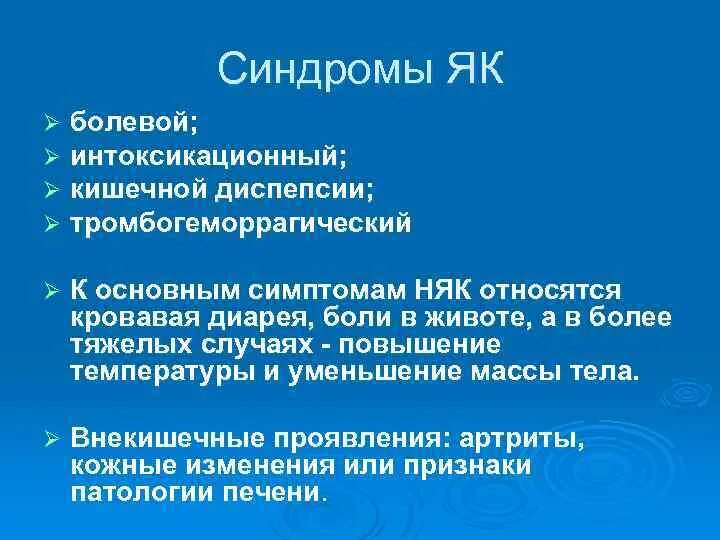 Синдромы ЯК

➢ болевой;
➢ интоксикационный;
➢ кишечной диспепсии;
➢ тромбогеморрагический

➢ К основным симптомам НЯК относятся кровавая диарея, боли в животе, а в более тяжелых случаях - повышение температуры и уменьшение массы тела.

➢ Внекишечные проявления: артриты, кожные изменения или признаки патологии печени.